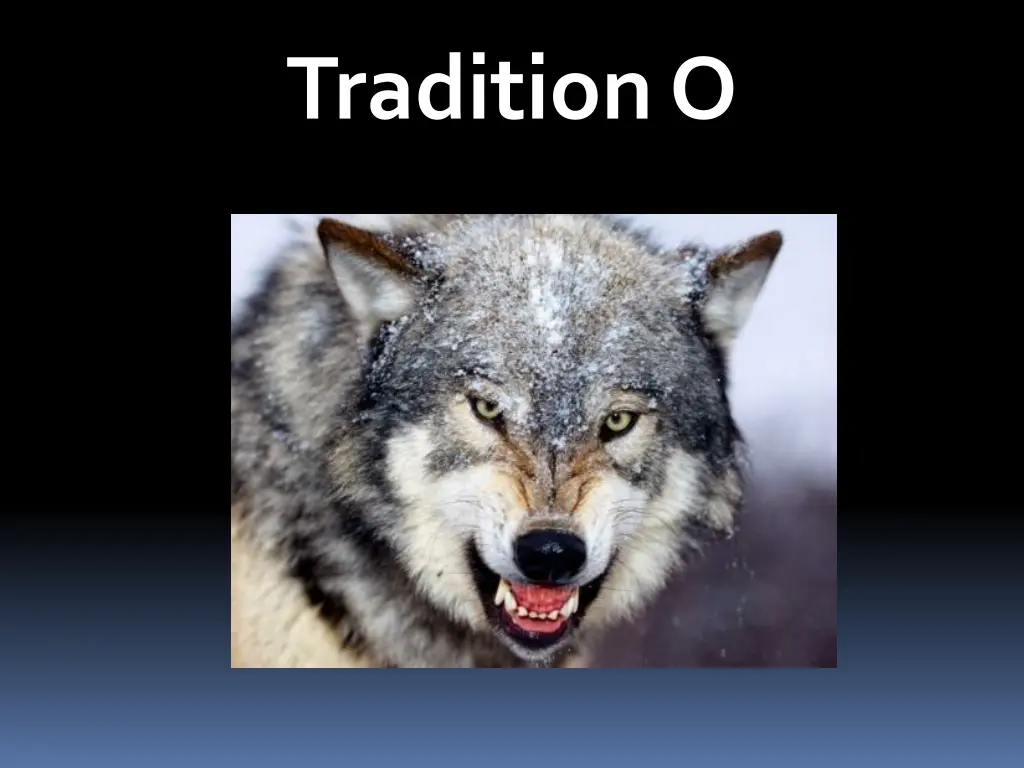 Tradition O